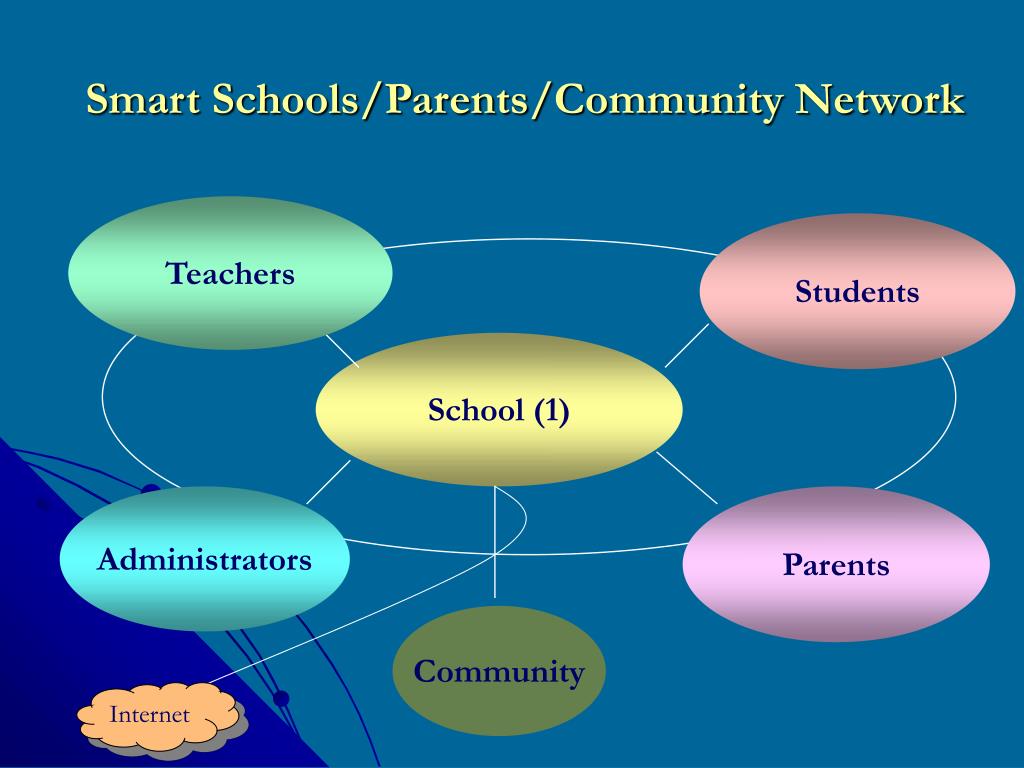 Smart Schools/Parents/Community Network

Teachers

Students

School (1)

Administrators

Parents

Community

Internet